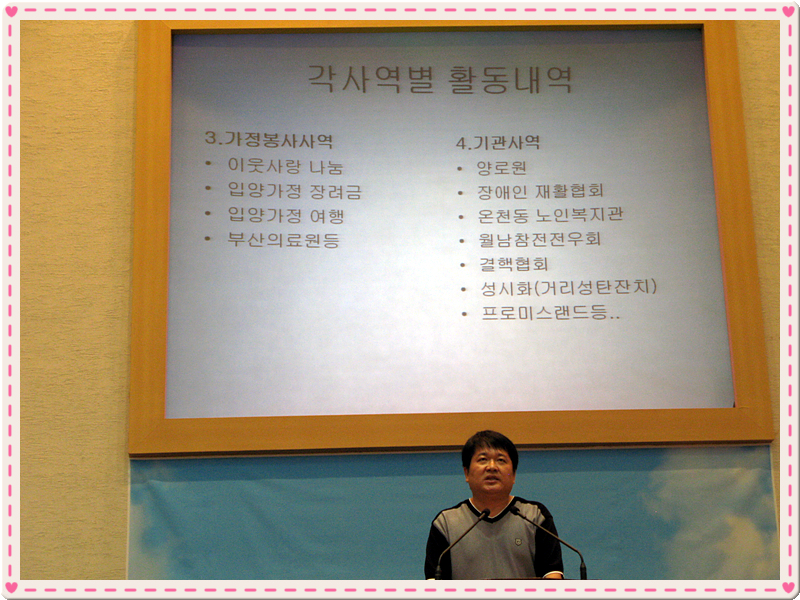 각사역별 활동내역

3.가정봉사사역
• 이웃사랑 나눔
• 입양가정 장려금
• 입양가정 여행
• 부산의료원등

4.기관사역
• 양로원
• 장애인 재활협회
• 온천동 노인복지관
• 월남참전전우회
• 결핵협회
• 성시화(거리성탄잔치)
• 프로미스랜드등..